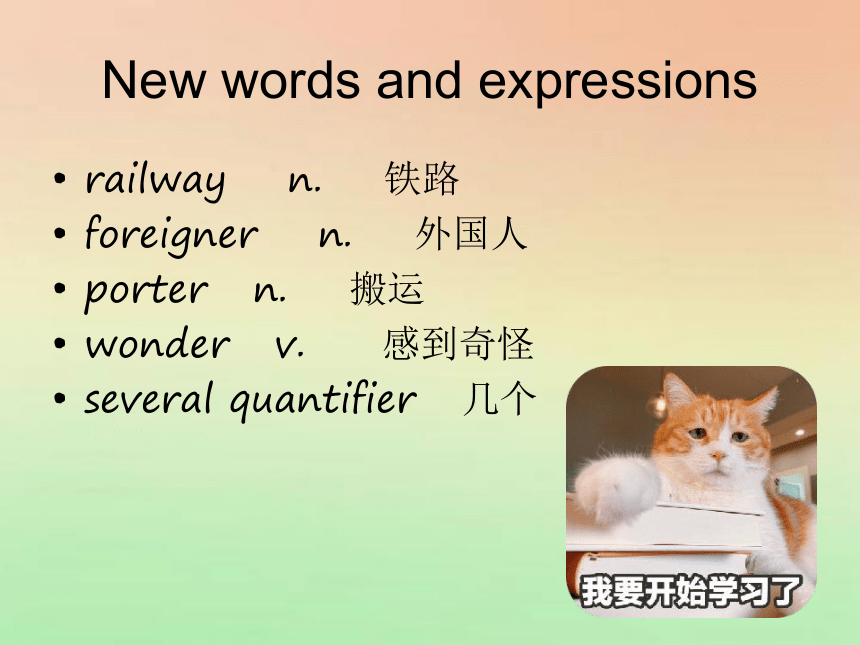 New words and expressions

• railway n. 铁路
• foreigner n. 外国人
• porter n. 搬运
• wonder v. 感到奇怪
• several quantifier 几个

我要开始学习了